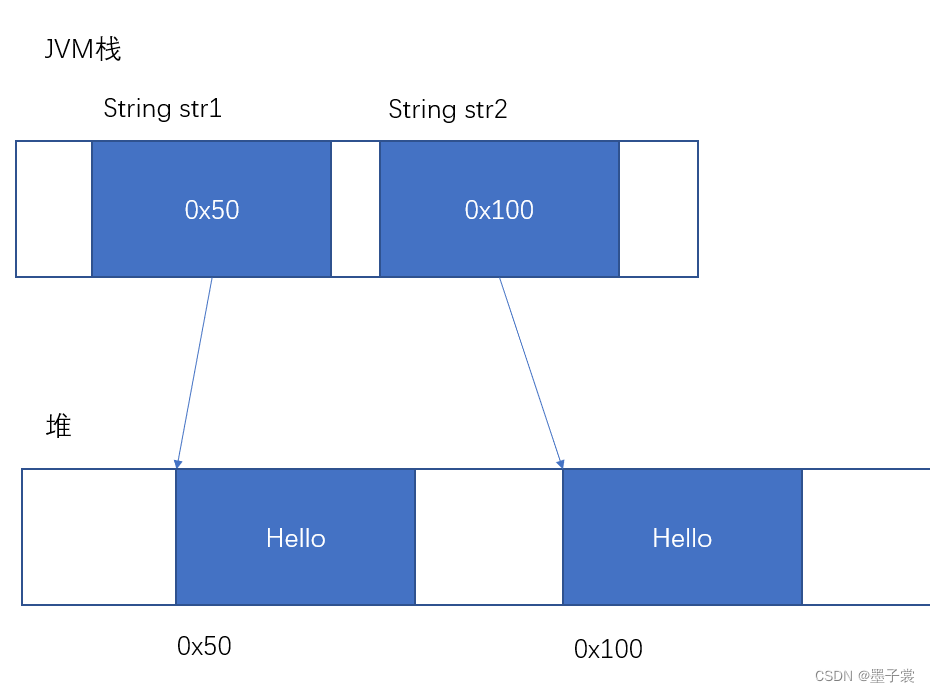 JVM栈

String str1

String str2

0x50

0x100

堆

Hello

Hello

0x50

0x100

CSDN @墨子裳